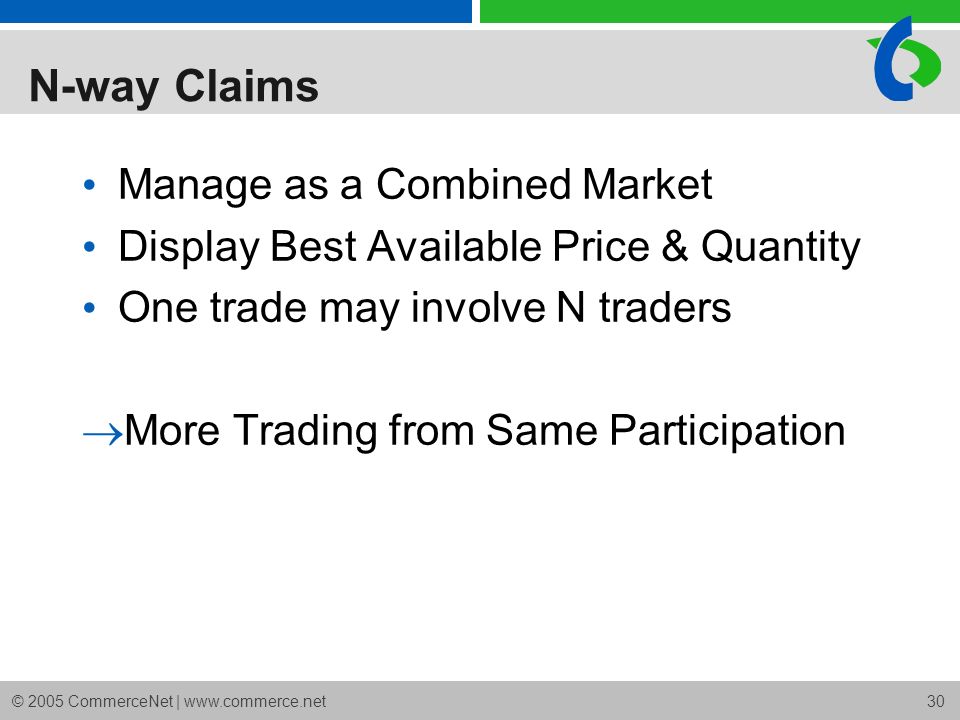 N-way Claims

• Manage as a Combined Market
• Display Best Available Price & Quantity
• One trade may involve N traders

→More Trading from Same Participation

© 2005 CommerceNet | www.commerce.net

30